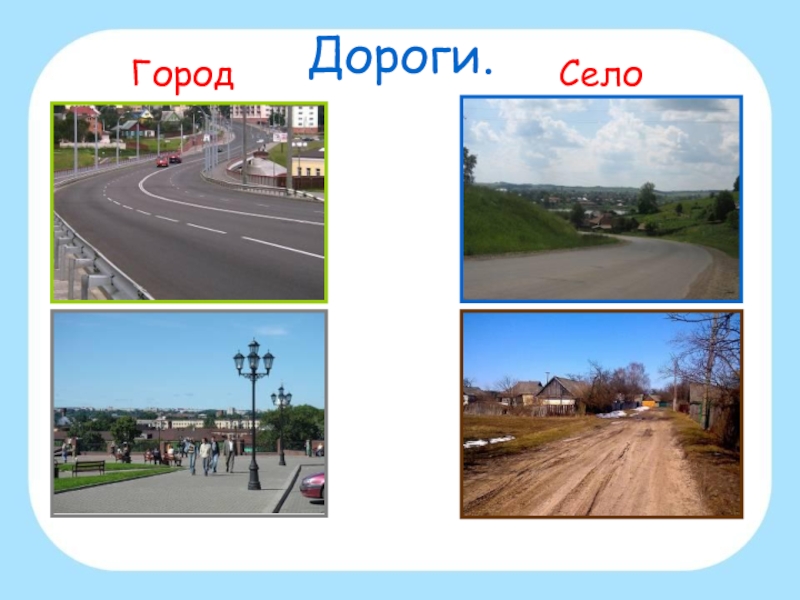 Дороги.

Город

Село